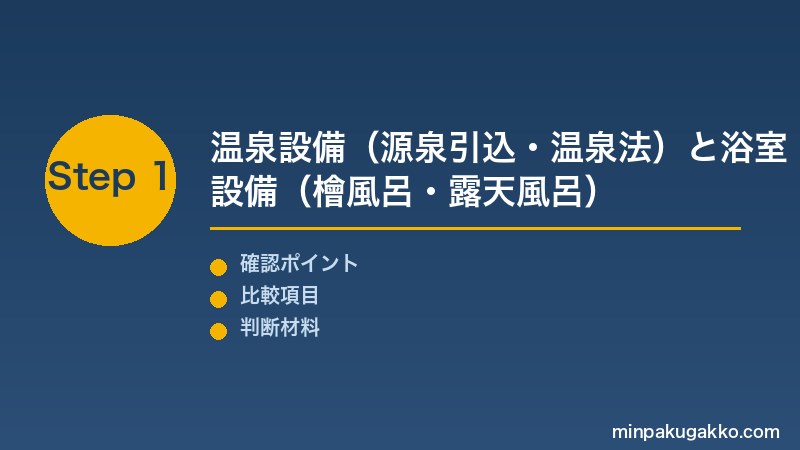 Step 1

温泉設備（源泉引込・温泉法）と浴室設備（檜風呂・露天風呂）

確認ポイント
比較項目
判断材料

minpakugakko.com